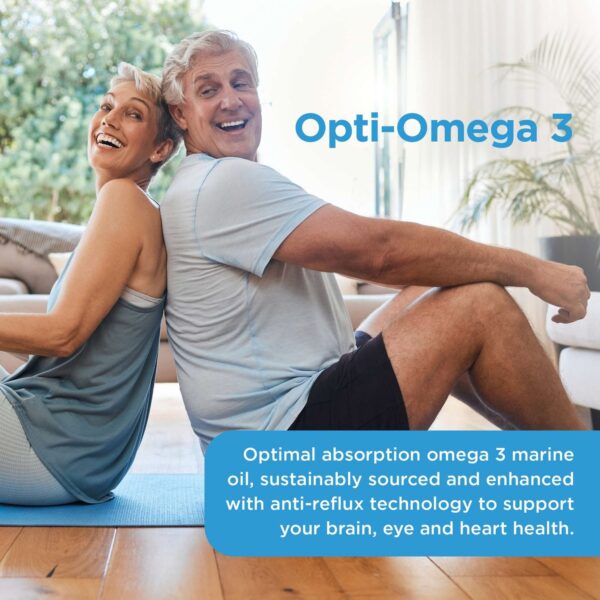 Opti-Omega 3

Optimal absorption omega 3 marine oil, sustainably sourced and enhanced with anti-reflux technology to support your brain, eye and heart health.